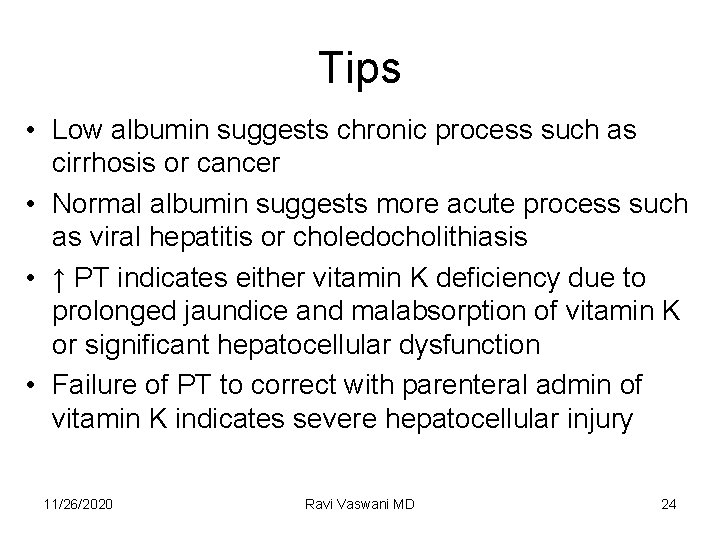 Tips

• Low albumin suggests chronic process such as cirrhosis or cancer
• Normal albumin suggests more acute process such as viral hepatitis or choledocholithiasis
• ↑ PT indicates either vitamin K deficiency due to prolonged jaundice and malabsorption of vitamin K or significant hepatocellular dysfunction
• Failure of PT to correct with parenteral admin of vitamin K indicates severe hepatocellular injury

11/26/2020 Ravi Vaswani MD 24